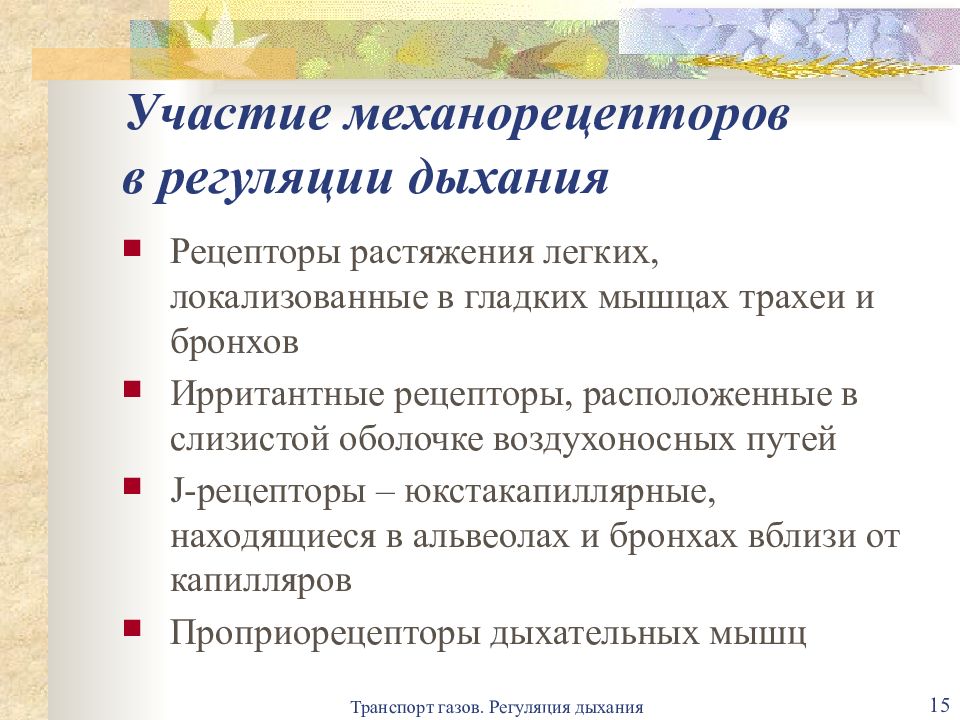 Участие механорецепторов в регуляции дыхания

- Рецепторы растяжения легких, локализованные в гладких мышцах трахеи и бронхов
- Ирритантные рецепторы, расположенные в слизистой оболочке воздухоносных путей
- J-рецепторы – юкстакапиллярные, находящиеся в альвеолах и бронхах вблизи от капилляров
- Проприорецепторы дыхательных мышц

Транспорт газов. Регуляция дыхания

15